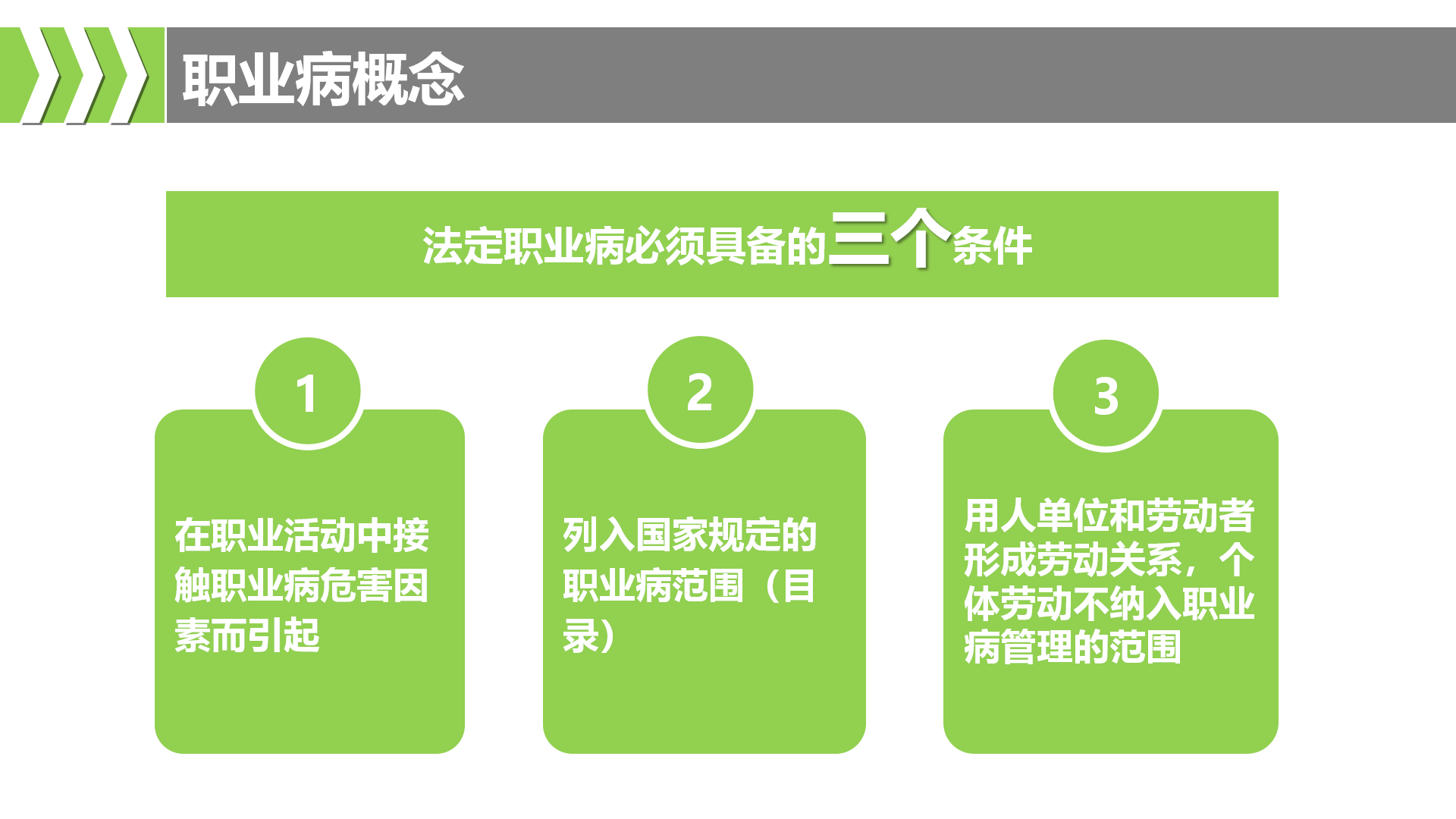 职业病概念

法定职业病必须具备的三个条件

1

在职业活动中接触职业病危害因素而引起

2

列入国家规定的职业病范围（目录）

3

用人单位和劳动者形成劳动关系，个体劳动不纳入职业病管理的范围